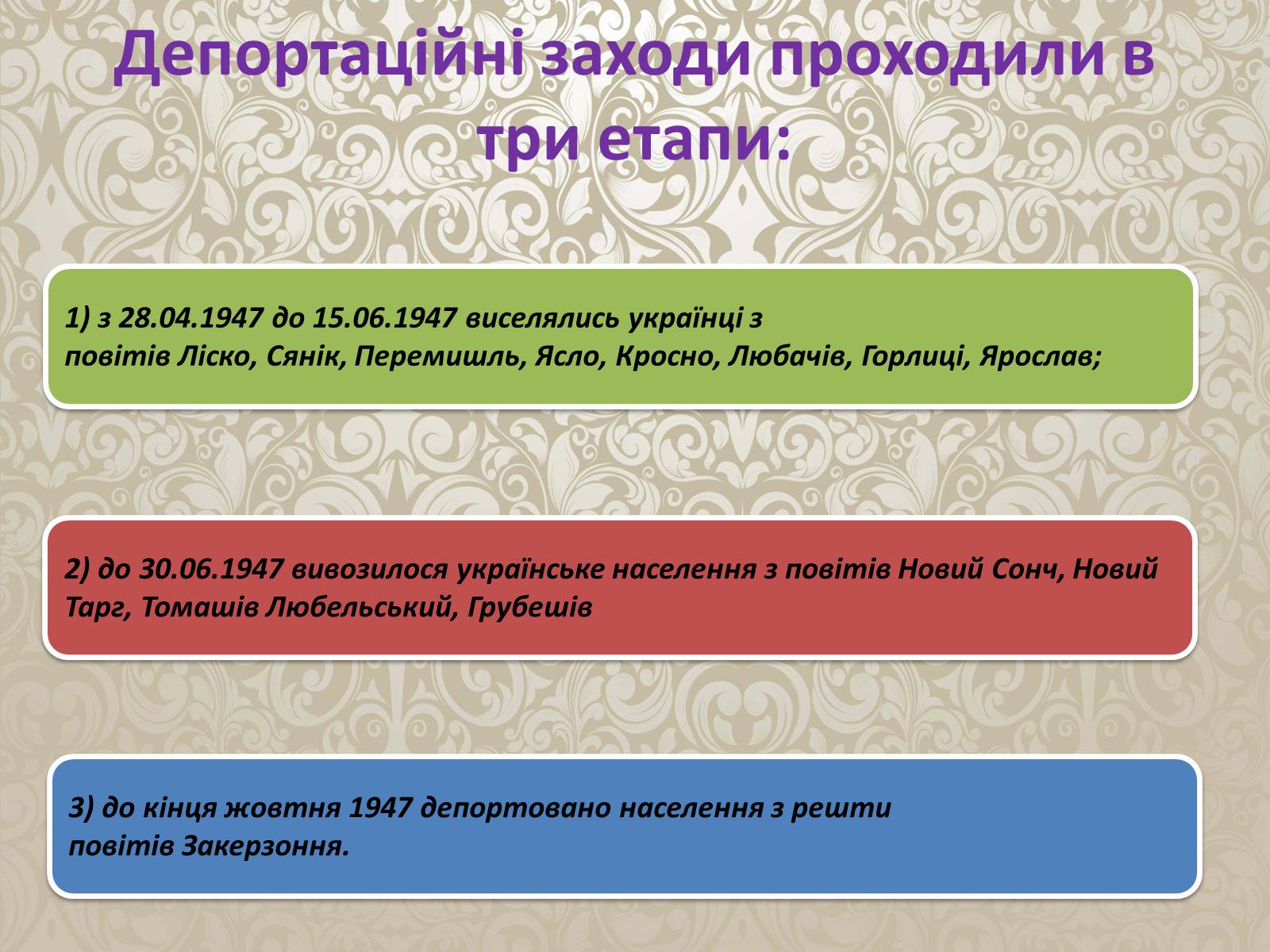 Депортаційні заходи проходили в три етапи:

1) з 28.04.1947 до 15.06.1947 виселялись українці з повітів Ліско, Сянік, Перемишль, Ясло, Кросно, Любачів, Горлиці, Ярослав;

2) до 30.06.1947 вивозилося українське населення з повітів Новий Сонч, Новий Тарг, Томашів Любельський, Грубешів

3) до кінця жовтня 1947 депортовано населення з решти повітів Закерзоння.